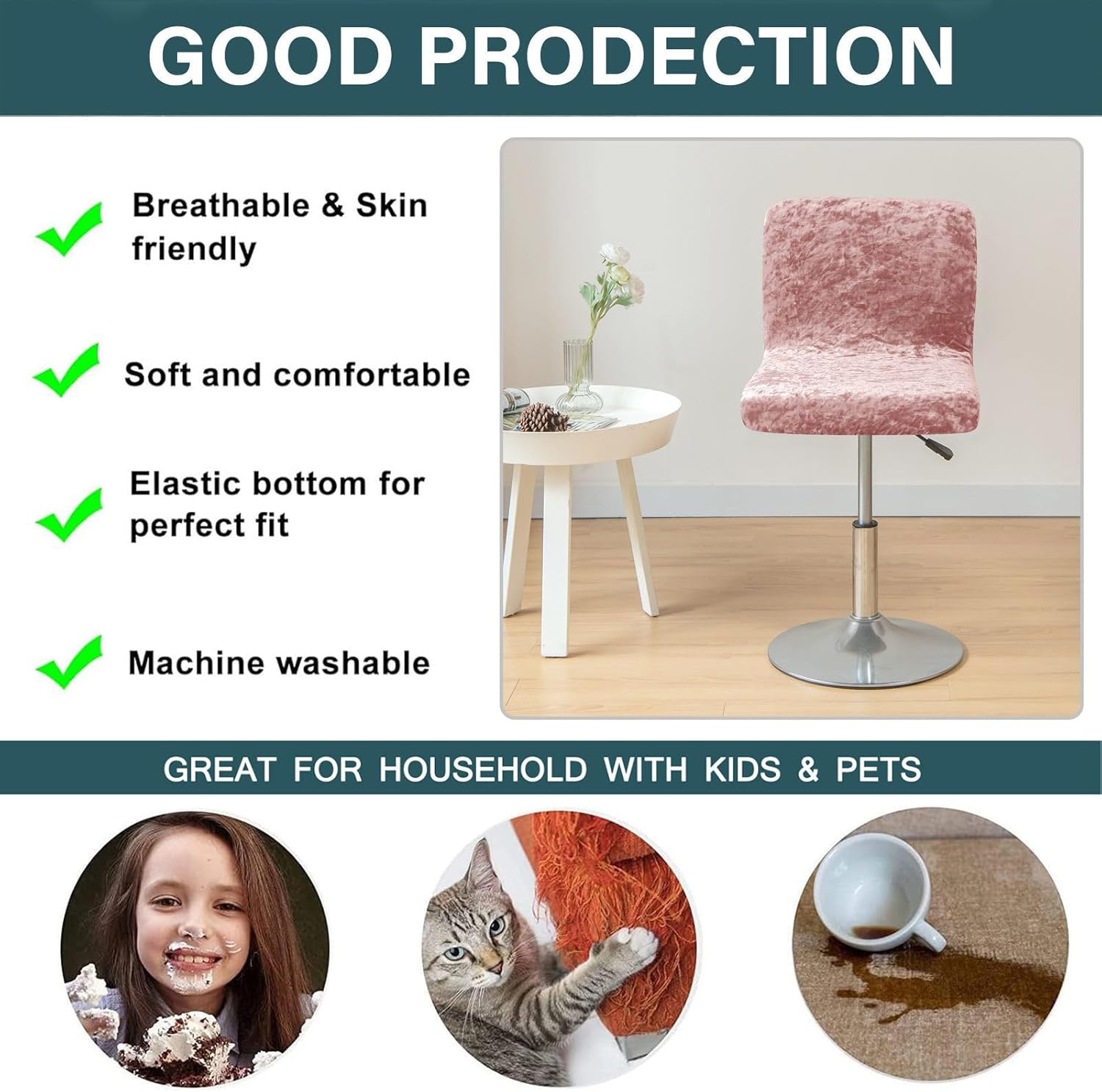 GOOD PRODECTION

Breathable & Skin friendly

Soft and comfortable

Elastic bottom for perfect fit

Machine washable

GREAT FOR HOUSEHOLD WITH KIDS & PETS